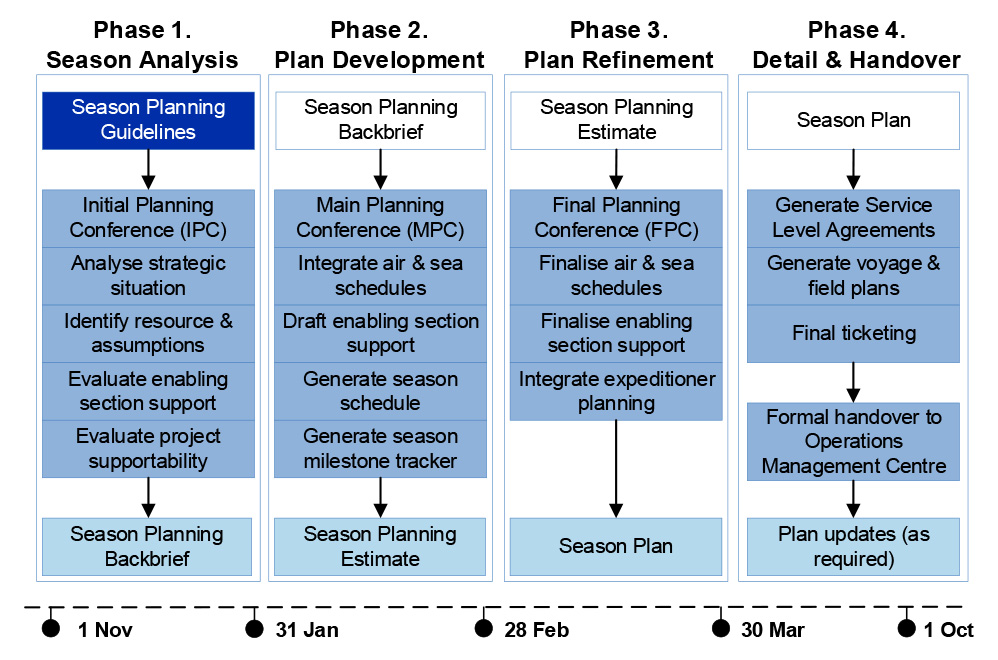 Phase 1.
Season Analysis

Season Planning Guidelines

Initial Planning Conference (IPC)

Analyse strategic situation

Identify resource & assumptions

Evaluate enabling section support

Evaluate project supportability

Season Planning Backbrief

Phase 2.
Plan Development

Season Planning Backbrief

Main Planning Conference (MPC)

Integrate air & sea schedules

Draft enabling section support

Generate season schedule

Generate season milestone tracker

Season Planning Estimate

Phase 3.
Plan Refinement

Season Planning Estimate

Final Planning Conference (FPC)

Finalise air & sea schedules

Finalise enabling section support

Integrate expeditioner planning

Season Plan

Phase 4.
Detail & Handover

Season Plan

Generate Service Level Agreements

Generate voyage & field plans

Final ticketing

Formal handover to Operations Management Centre

Plan updates (as required)

1 Nov

31 Jan

28 Feb

30 Mar

1 Oct